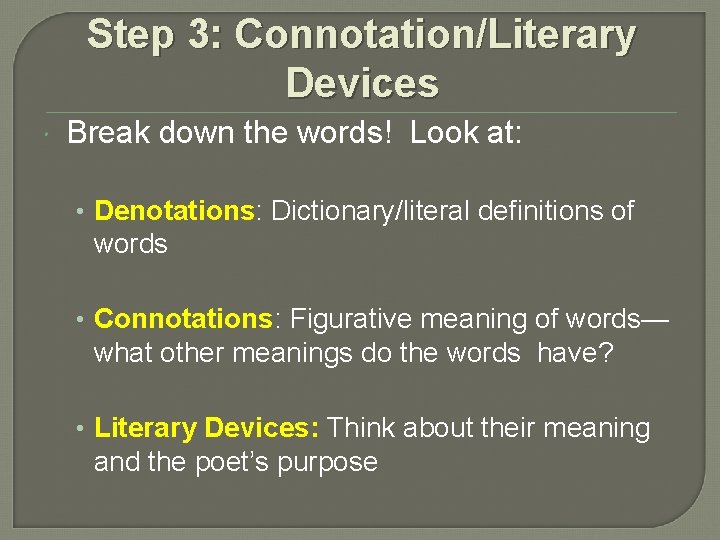 Step 3: Connotation/Literary Devices

Break down the words! Look at:

• Denotations: Dictionary/literal definitions of words

• Connotations: Figurative meaning of words—what other meanings do the words have?

• Literary Devices: Think about their meaning and the poet's purpose